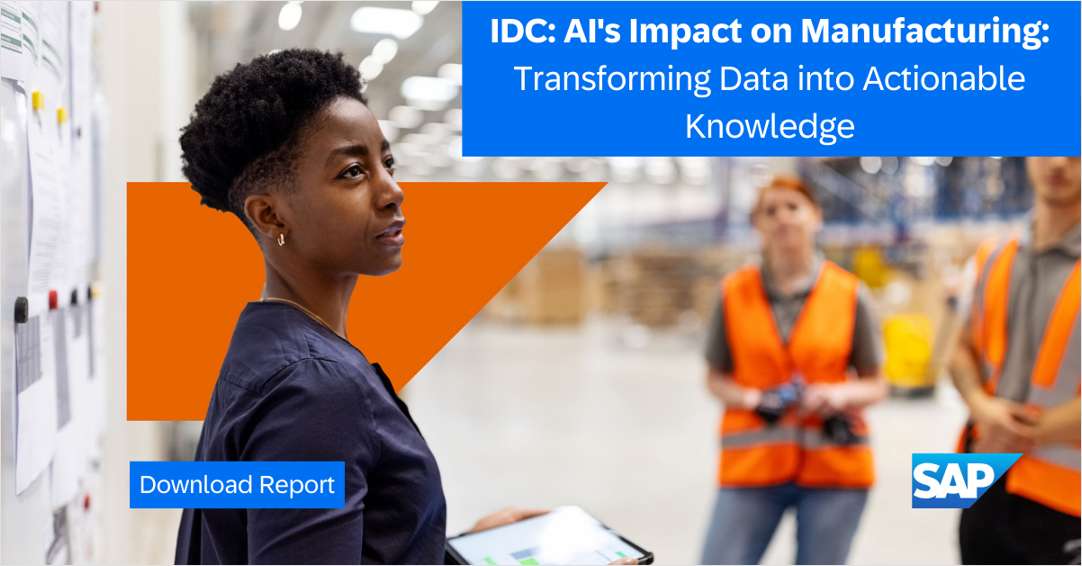 IDC: AI's Impact on Manufacturing: Transforming Data into Actionable Knowledge

Download Report

SAP